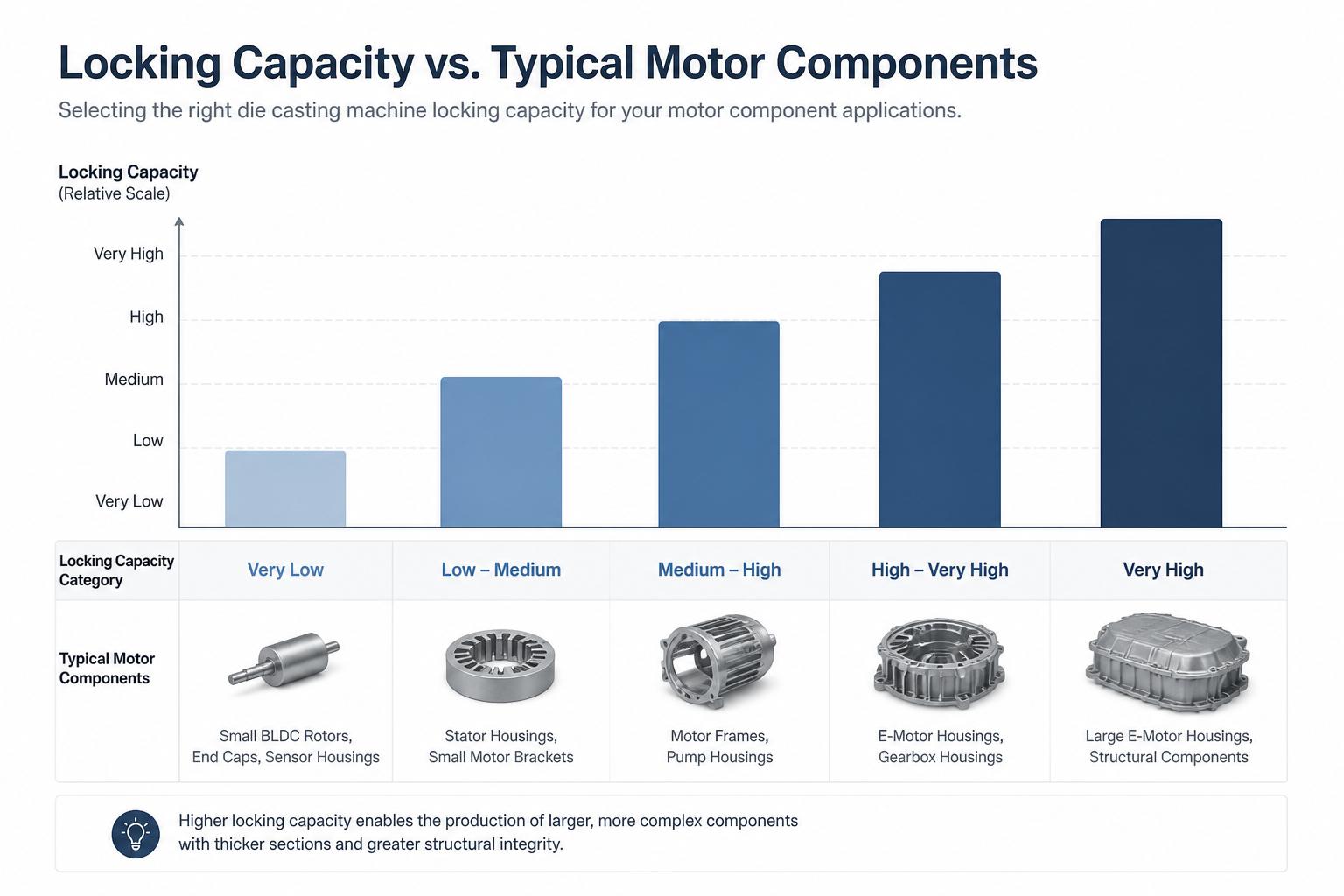 Locking Capacity vs. Typical Motor Components

Selecting the right die casting machine locking capacity for your motor component applications.

Locking Capacity
(Relative Scale)

Very High
High
Medium
Low
Very Low

| Locking Capacity Category | Very Low | Low – Medium | Medium – High | High – Very High | Very High |
|---|---|---|---|---|---|
| Typical Motor Components | Small BLDC Rotors, End Caps, Sensor Housings | Stator Housings, Small Motor Brackets | Motor Frames, Pump Housings | E-Motor Housings, Gearbox Housings | Large E-Motor Housings, Structural Components |

Higher locking capacity enables the production of larger, more complex components with thicker sections and greater structural integrity.